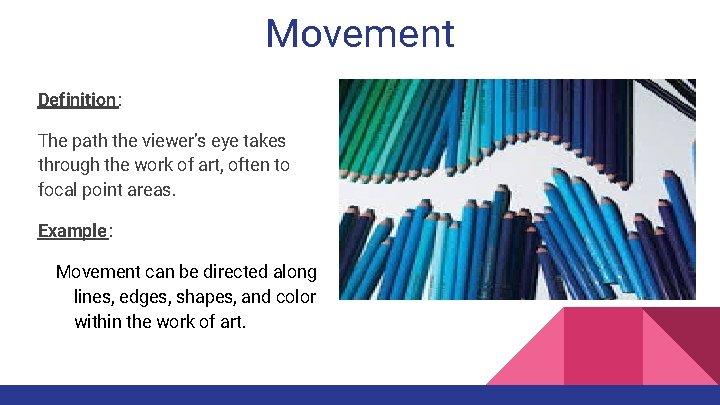 Movement

Definition:

The path the viewer's eye takes through the work of art, often to focal point areas.

Example:

Movement can be directed along lines, edges, shapes, and color within the work of art.